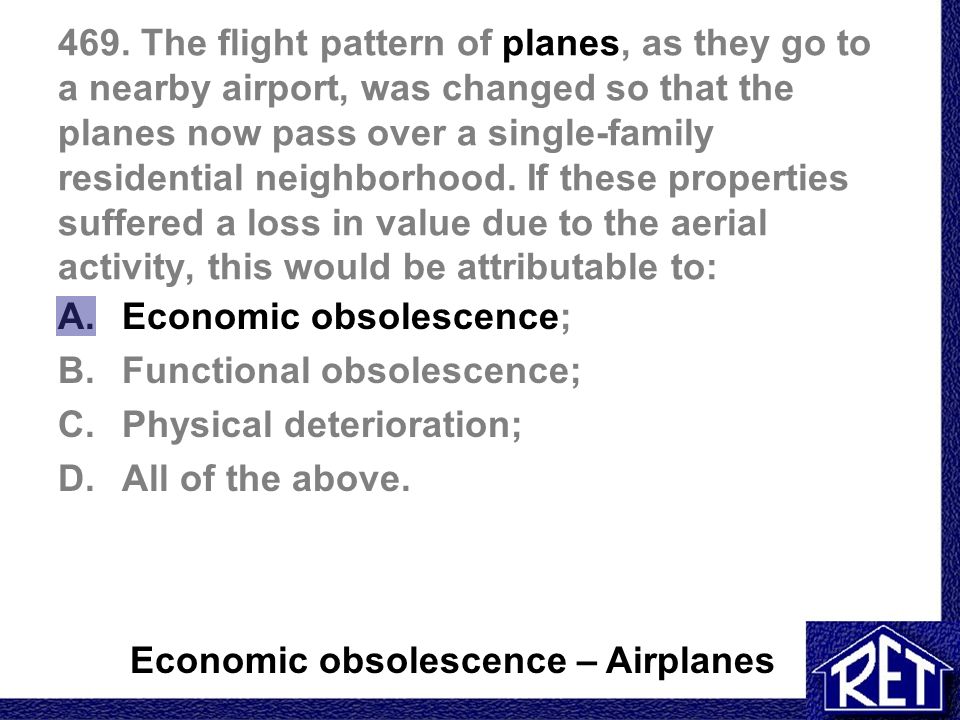 469. The flight pattern of planes, as they go to a nearby airport, was changed so that the planes now pass over a single-family residential neighborhood. If these properties suffered a loss in value due to the aerial activity, this would be attributable to:

A. Economic obsolescence;
B. Functional obsolescence;
C. Physical deterioration;
D. All of the above.

Economic obsolescence – Airplanes

RET